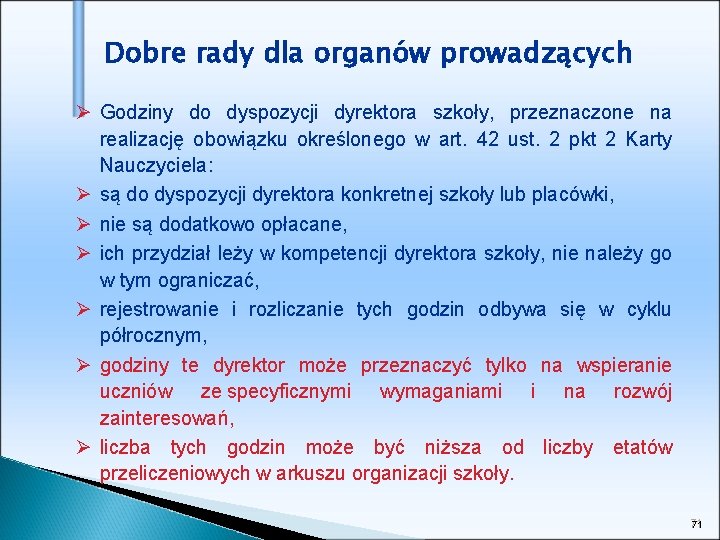 Dobre rady dla organów prowadzących

➢ Godziny do dyspozycji dyrektora szkoły, przeznaczone na realizację obowiązku określonego w art. 42 ust. 2 pkt 2 Karty Nauczyciela:

➢ są do dyspozycji dyrektora konkretnej szkoły lub placówki,

➢ nie są dodatkowo opłacane,

➢ ich przydział leży w kompetencji dyrektora szkoły, nie należy go w tym ograniczać,

➢ rejestrowanie i rozliczanie tych godzin odbywa się w cyklu półrocznym,

➢ godziny te dyrektor może przeznaczyć tylko na wspieranie uczniów ze specyficznymi wymaganiami i na rozwój zainteresowań,

➢ liczba tych godzin może być niższa od liczby etatów przeliczeniowych w arkuszu organizacji szkoły.

71